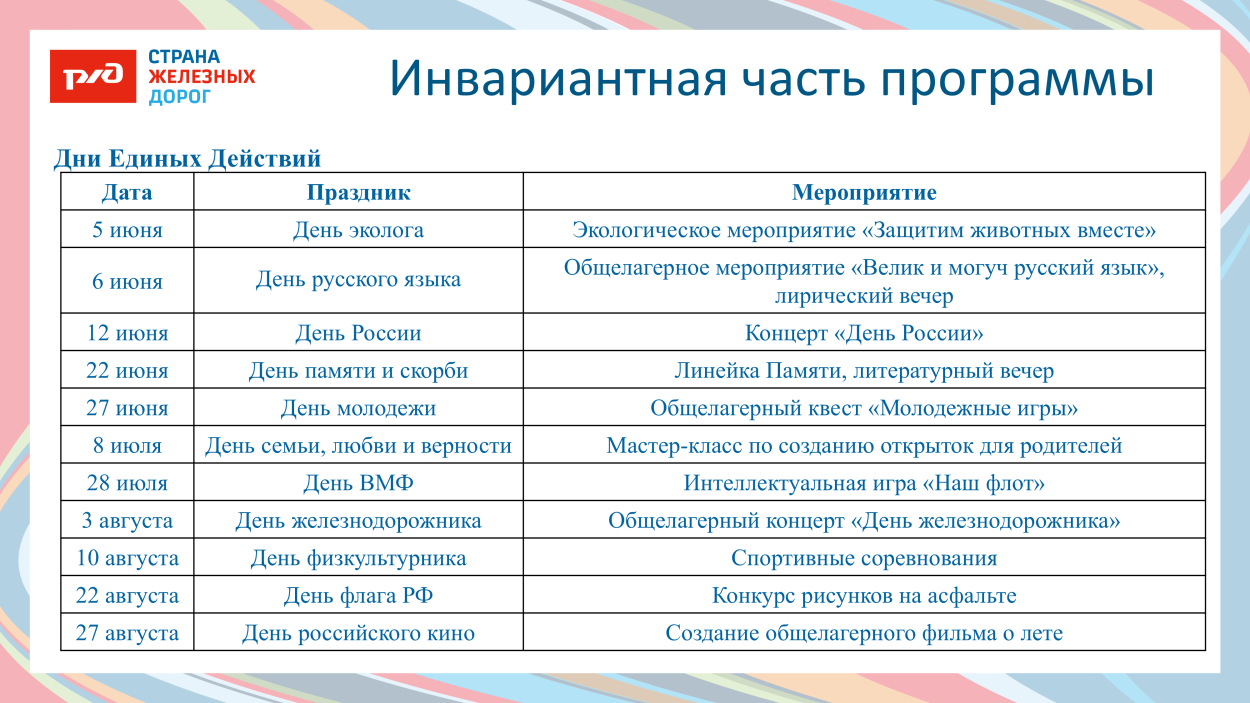 РЖД

СТРАНА ЖЕЛЕЗНЫХ ДОРОГ

Инвариантная часть программы

Дни Единых Действий

| Дата | Праздник | Мероприятие |
|---|---|---|
| 5 июня | День эколога | Экологическое мероприятие «Защитим животных вместе» |
| 6 июня | День русского языка | Общелагерное мероприятие «Велик и могуч русский язык», лирический вечер |
| 12 июня | День России | Концерт «День России» |
| 22 июня | День памяти и скорби | Линейка Памяти, литературный вечер |
| 27 июня | День молодежи | Общелагерный квест «Молодежные игры» |
| 8 июля | День семьи, любви и верности | Мастер-класс по созданию открыток для родителей |
| 28 июля | День ВМФ | Интеллектуальная игра «Наш флот» |
| 3 августа | День железнодорожника | Общелагерный концерт «День железнодорожника» |
| 10 августа | День физкультурника | Спортивные соревнования |
| 22 августа | День флага РФ | Конкурс рисунков на асфальте |
| 27 августа | День российского кино | Создание общелагерного фильма о лете |